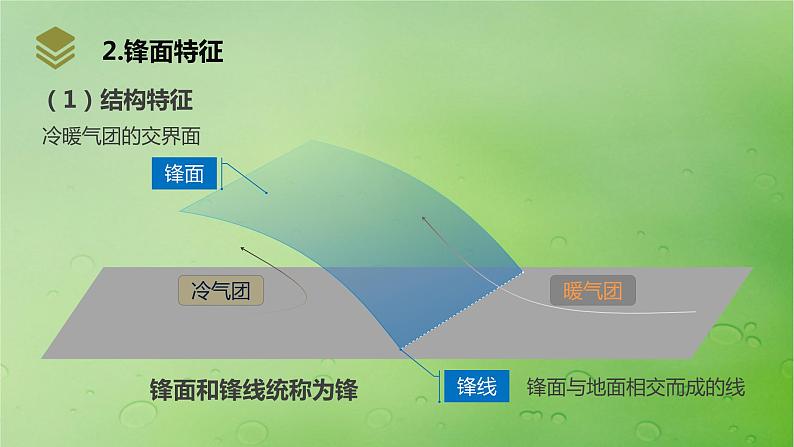 2.锋面特征

（1）结构特征

冷暖气团的交界面

锋面

冷气团

暖气团

锋面和锋线统称为锋

锋线

锋面与地面相交而成的线